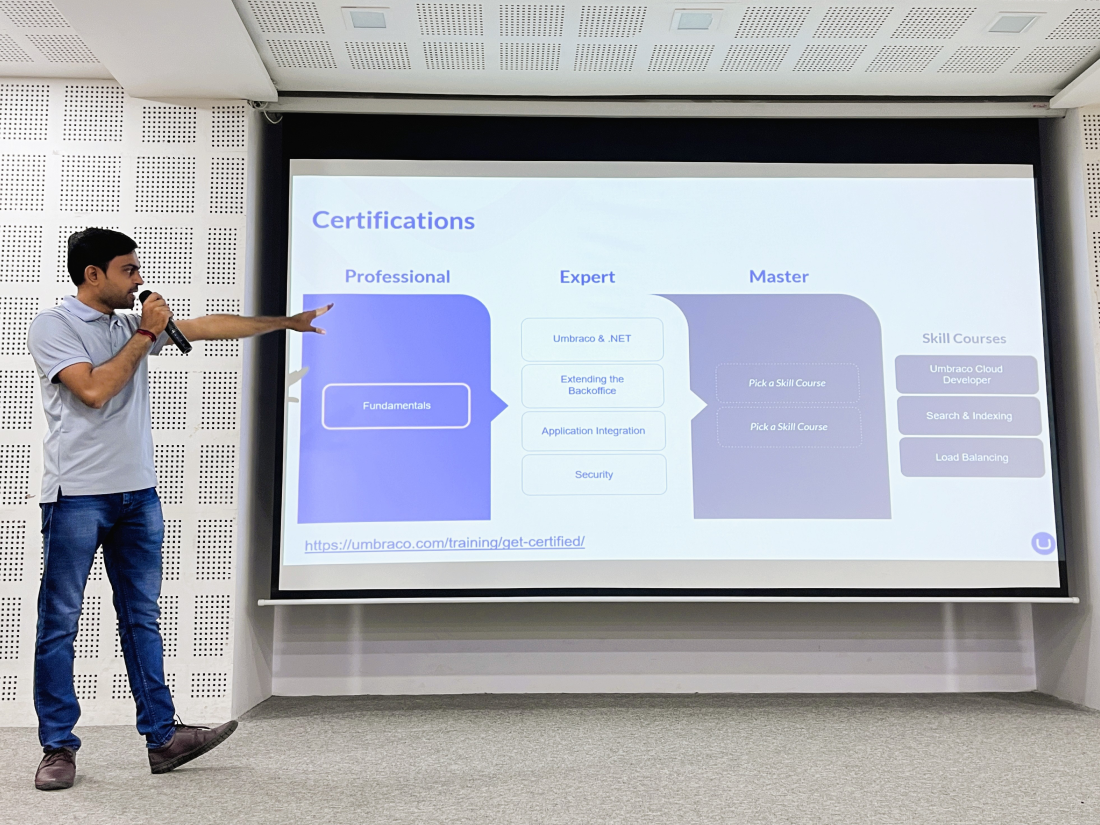 Certifications

Professional

Fundamentals

Expert

Umbraco & .NET

Extending the Backoffice

Application Integration

Security

Master

Pick a Skill Course

Pick a Skill Course

Skill Courses

Umbraco Cloud Developer

Search & Indexing

Load Balancing

https://umbraco.com/training/get-certified/